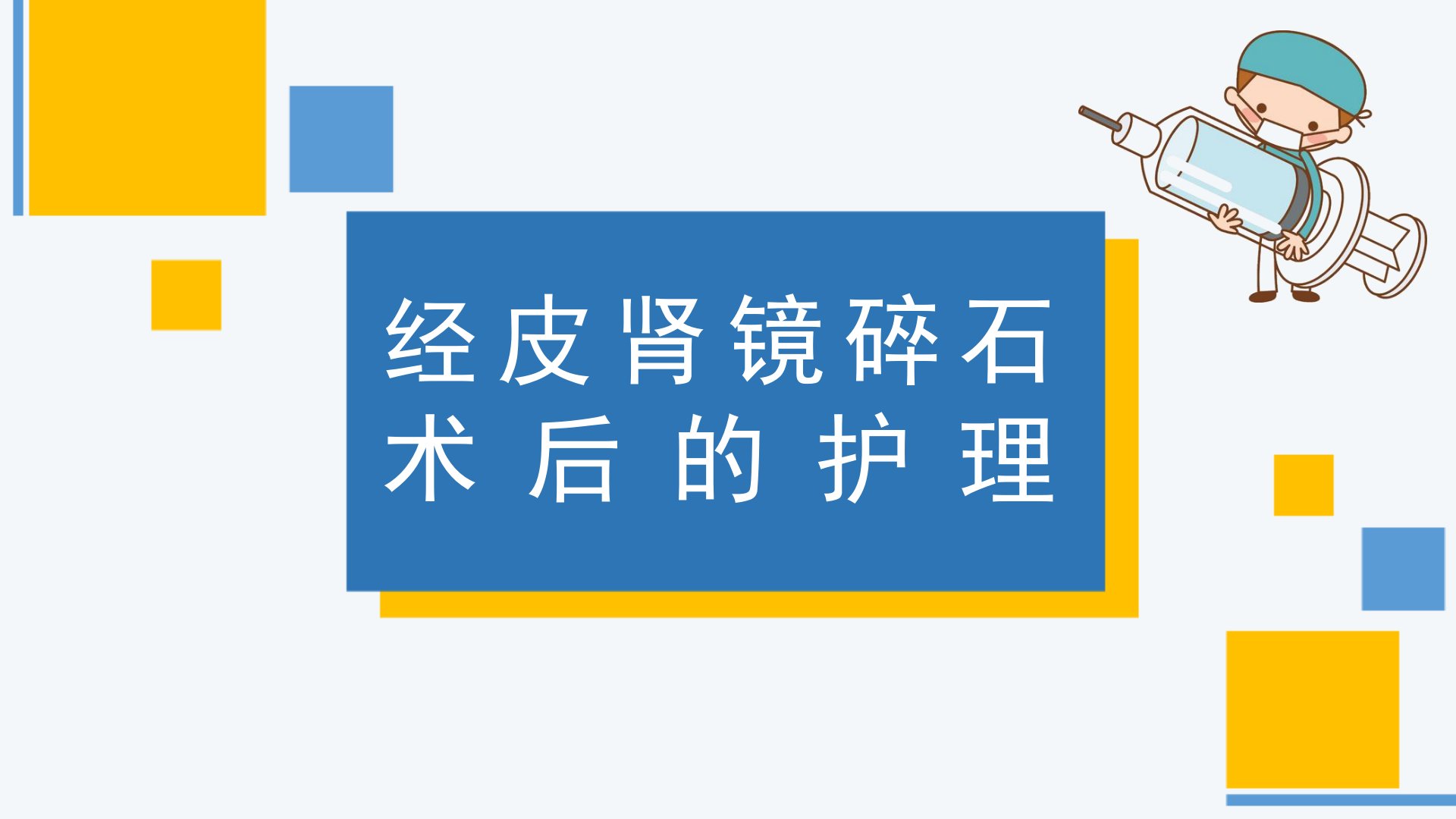 经皮肾镜碎石术后的护理